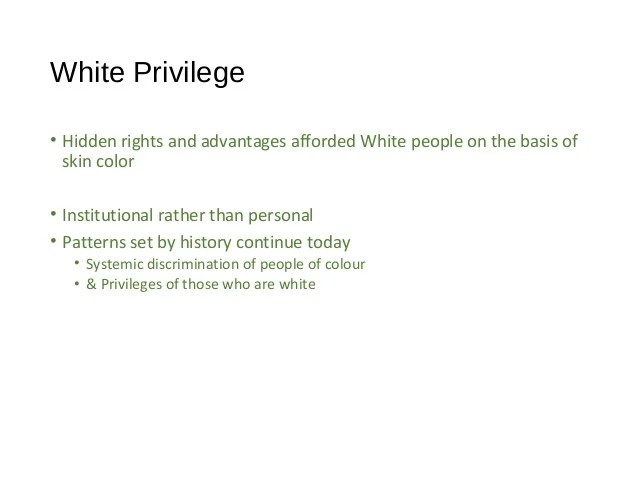 White Privilege

• Hidden rights and advantages afforded White people on the basis of skin color

• Institutional rather than personal
• Patterns set by history continue today
  • Systemic discrimination of people of colour
  • & Privileges of those who are white